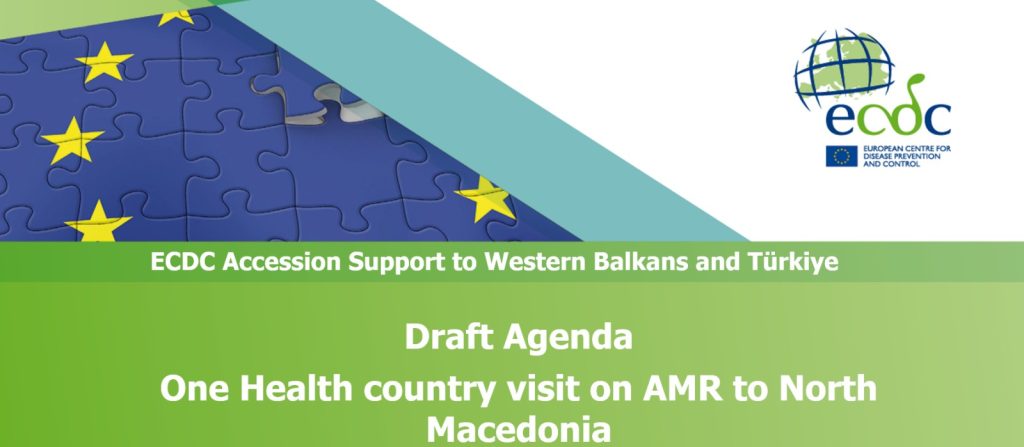 ecdc

EUROPEAN CENTRE FOR DISEASE PREVENTION AND CONTROL

ECDC Accession Support to Western Balkans and Türkiye

Draft Agenda

One Health country visit on AMR to North Macedonia